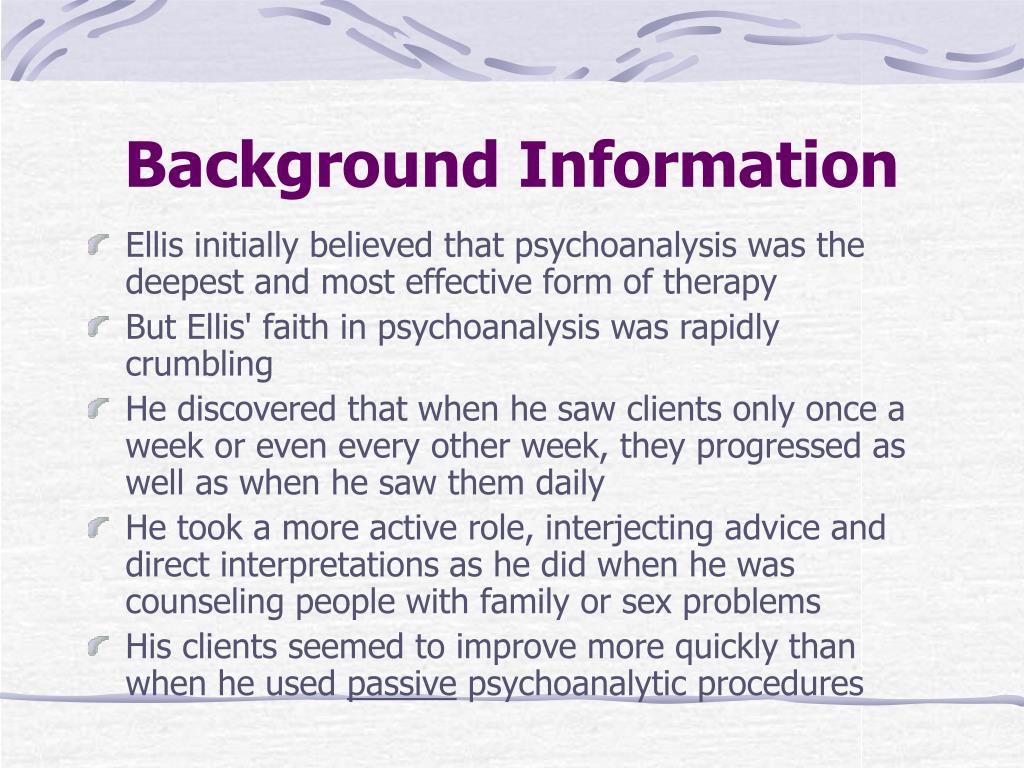 Background Information

Ellis initially believed that psychoanalysis was the deepest and most effective form of therapy

But Ellis' faith in psychoanalysis was rapidly crumbling

He discovered that when he saw clients only once a week or even every other week, they progressed as well as when he saw them daily

He took a more active role, interjecting advice and direct interpretations as he did when he was counseling people with family or sex problems

His clients seemed to improve more quickly than when he used passive psychoanalytic procedures